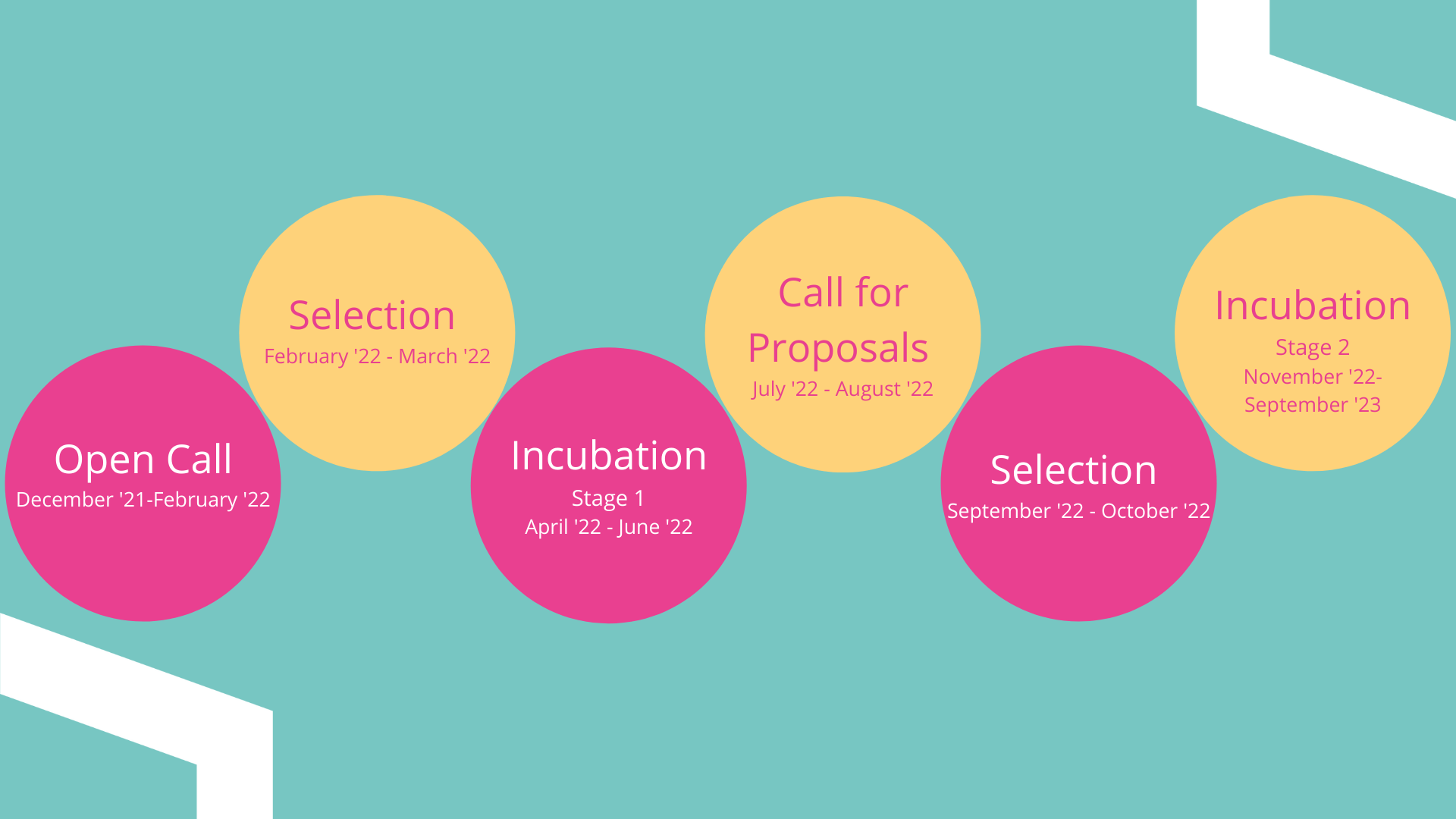 Open Call
December '21-February '22

Selection
February '22 - March '22

Incubation
Stage 1
April '22 - June '22

Call for Proposals
July '22 - August '22

Selection
September '22 - October '22

Incubation
Stage 2
November '22-
September '23